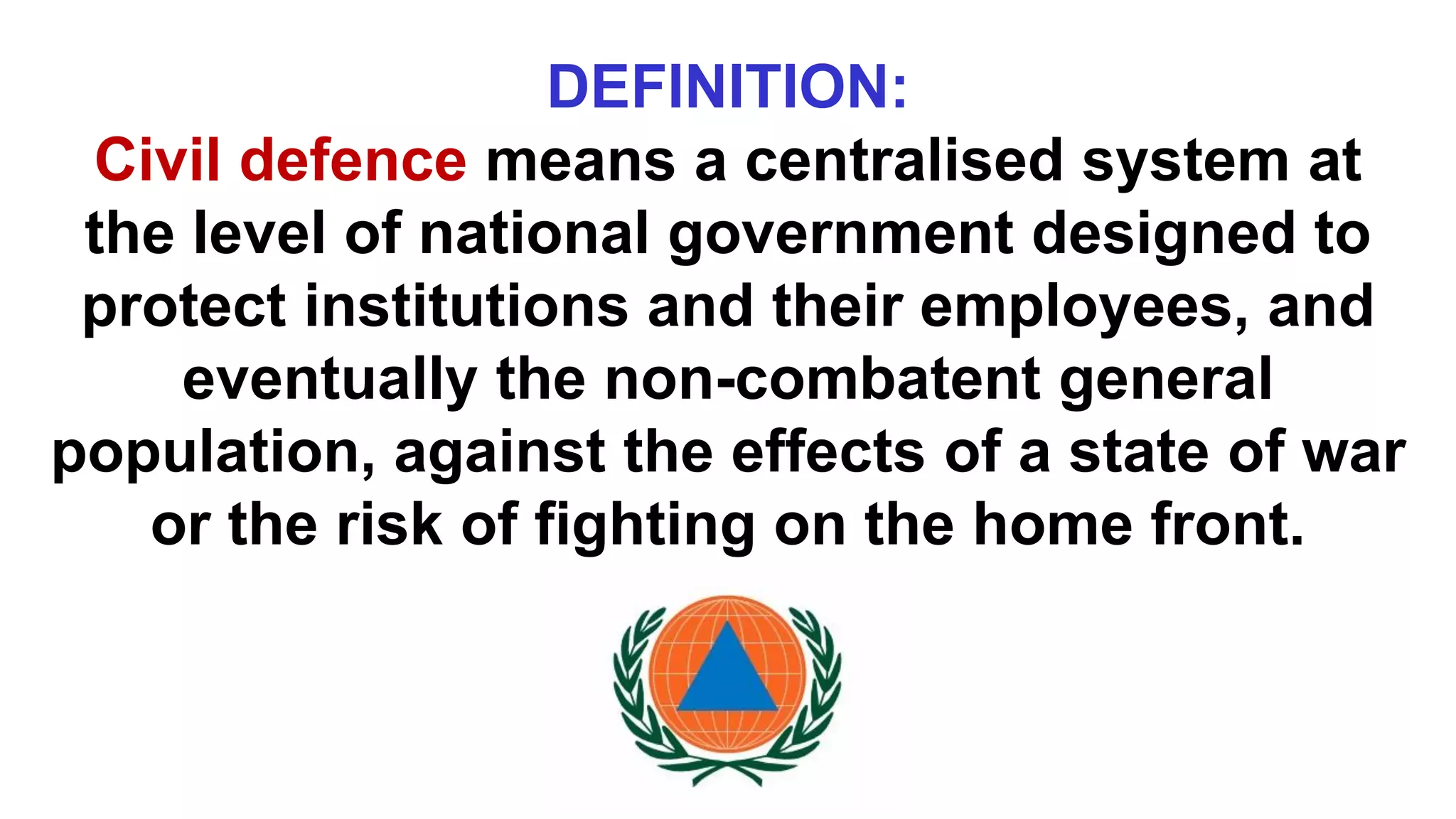 DEFINITION:

Civil defence means a centralised system at the level of national government designed to protect institutions and their employees, and eventually the non-combatent general population, against the effects of a state of war or the risk of fighting on the home front.